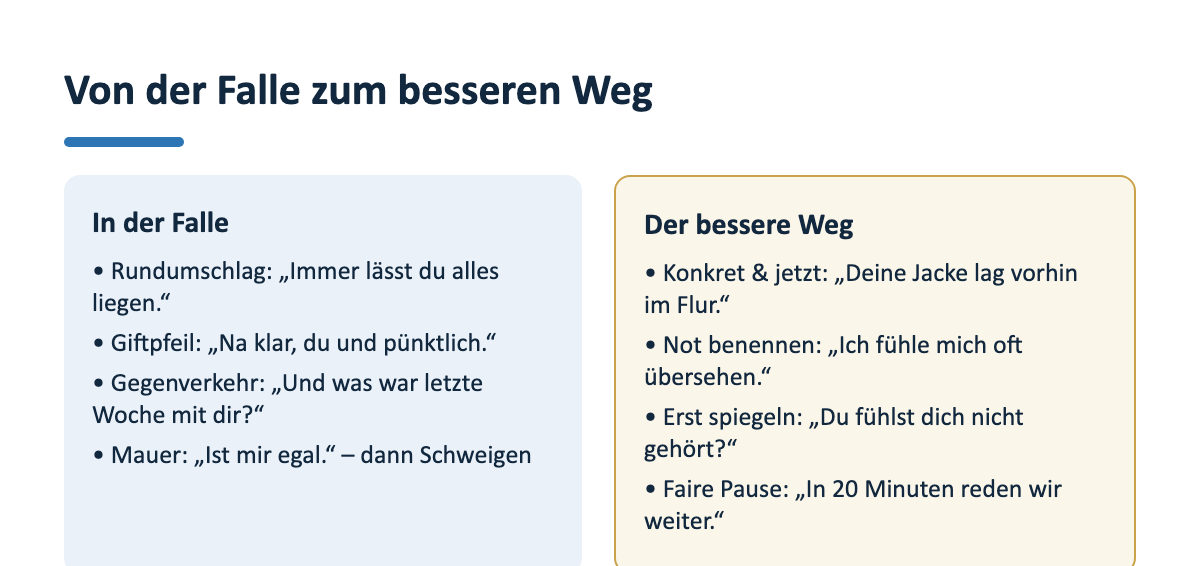 Von der Falle zum besseren Weg

In der Falle

• Rundumschlag: „Immer lässt du alles liegen.“

• Giftpfeil: „Na klar, du und pünktlich.“

• Gegenverkehr: „Und was war letzte Woche mit dir?“

• Mauer: „Ist mir egal.“ – dann Schweigen

Der bessere Weg

• Konkret & jetzt: „Deine Jacke lag vorhin im Flur.“

• Not benennen: „Ich fühle mich oft übersehen.“

• Erst spiegeln: „Du fühlst dich nicht gehört?“

• Faire Pause: „In 20 Minuten reden wir weiter.“